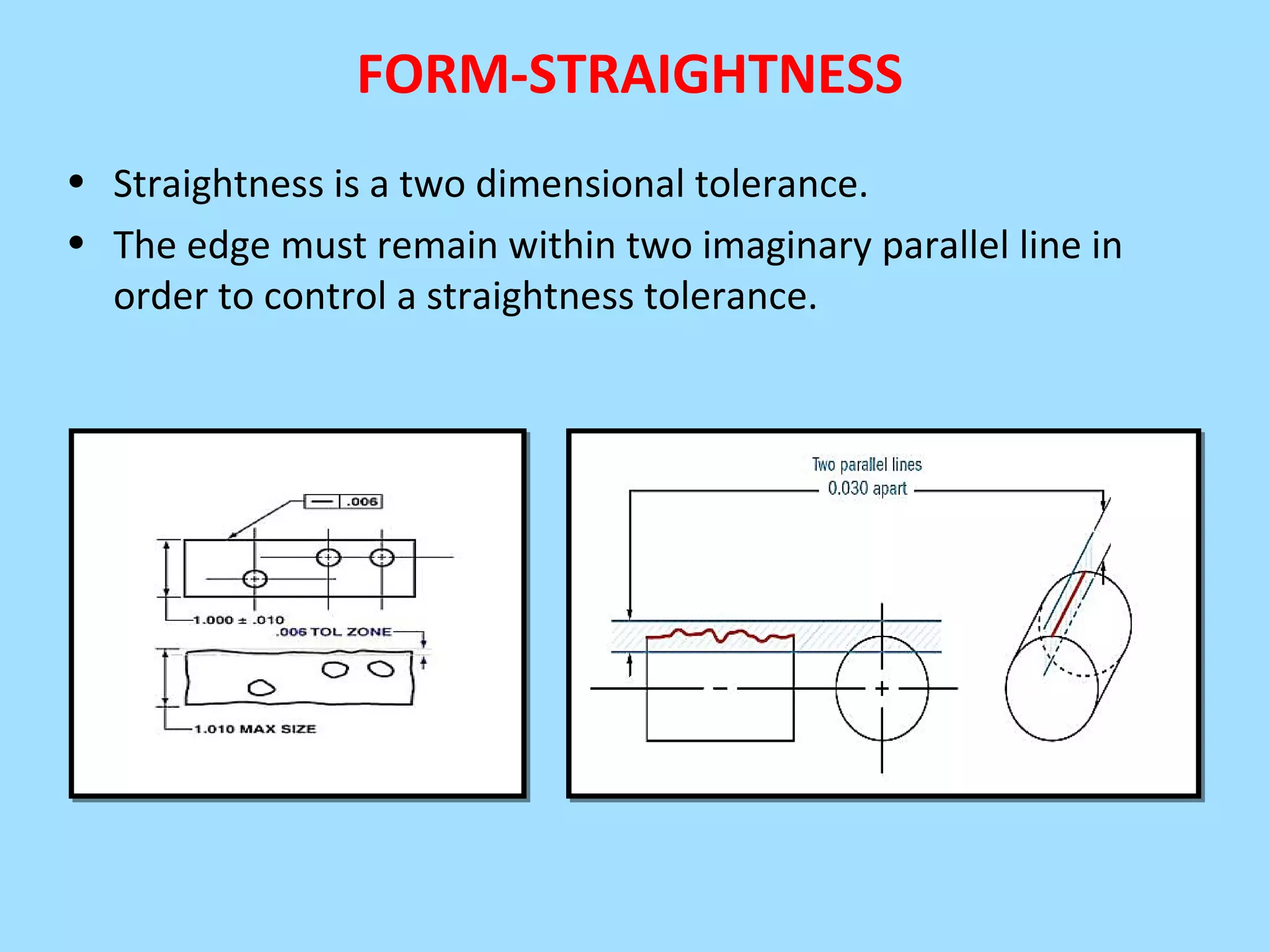 FORM-STRAIGHTNESS

• Straightness is a two dimensional tolerance.
• The edge must remain within two imaginary parallel line in order to control a straightness tolerance.

— .006

1.000 ± .010

.006 TOL ZONE

1.010 MAX SIZE

Two parallel lines
0.030 apart